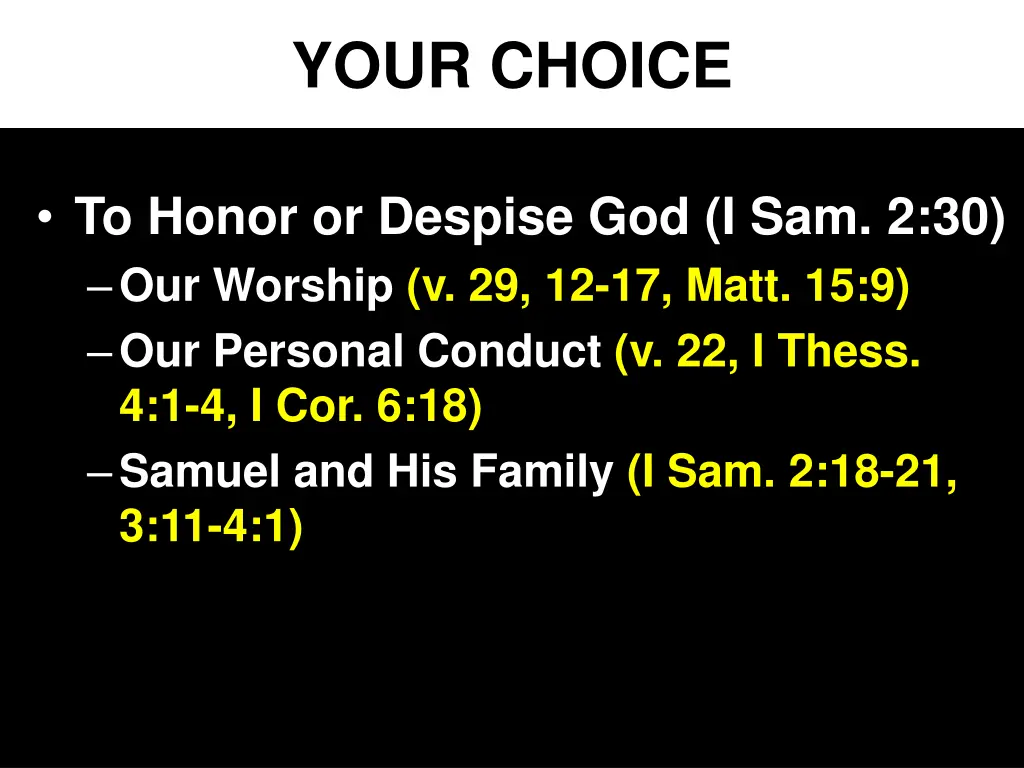 YOUR CHOICE

• To Honor or Despise God (I Sam. 2:30)
– Our Worship (v. 29, 12-17, Matt. 15:9)
– Our Personal Conduct (v. 22, I Thess. 4:1-4, I Cor. 6:18)
– Samuel and His Family (I Sam. 2:18-21, 3:11-4:1)